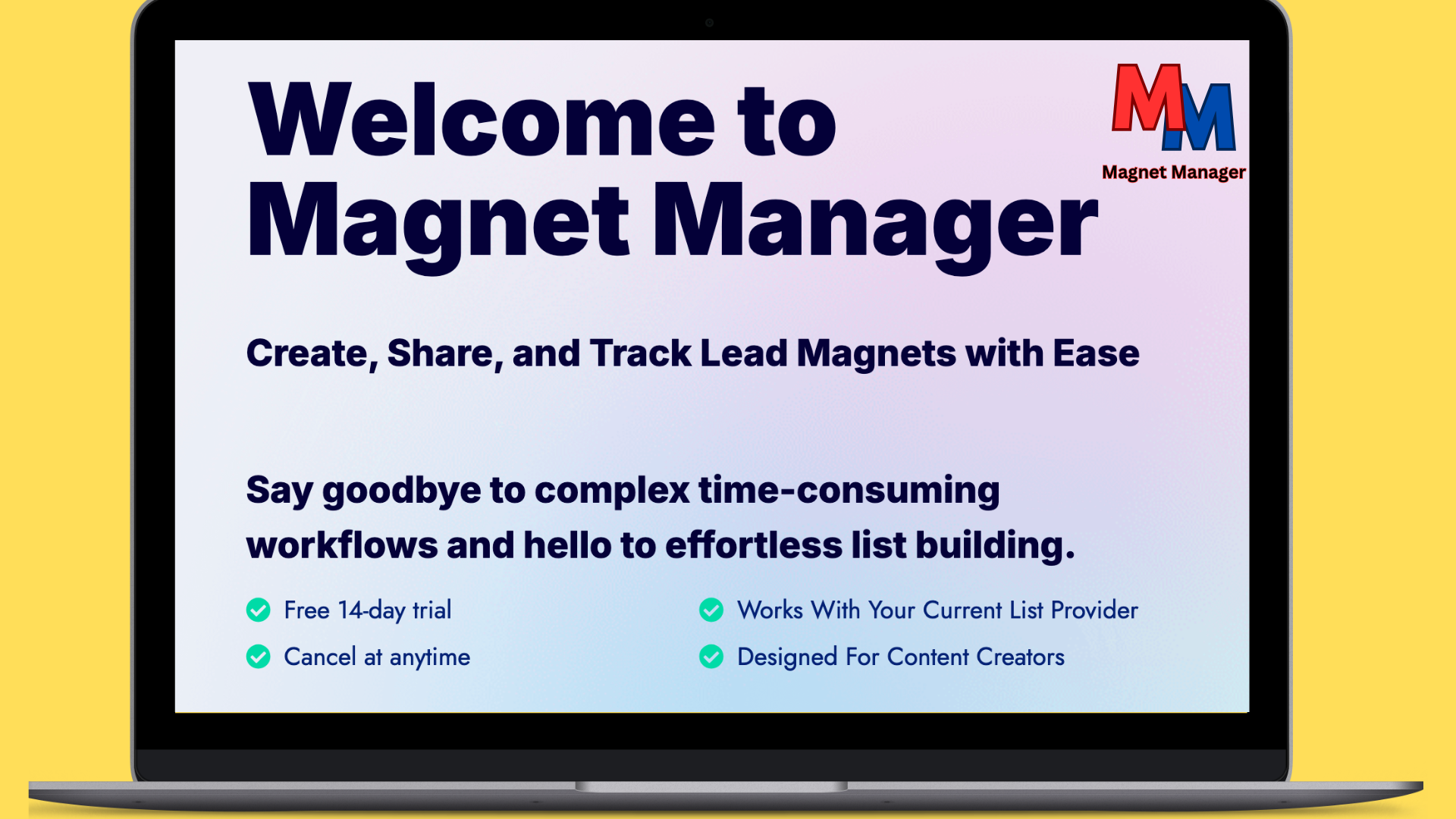 Welcome to Magnet Manager

MM
Magnet Manager

Create, Share, and Track Lead Magnets with Ease

Say goodbye to complex time-consuming workflows and hello to effortless list building.

Free 14-day trial

Cancel at anytime

Works With Your Current List Provider

Designed For Content Creators